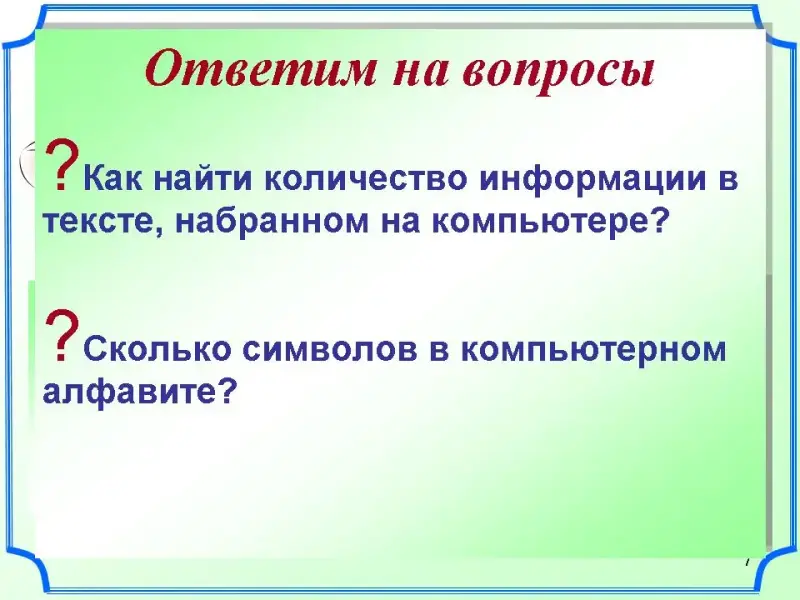 Ответим на вопросы

?Как найти количество информации в тексте, набранном на компьютере?

?Сколько символов в компьютерном алфавите?

7